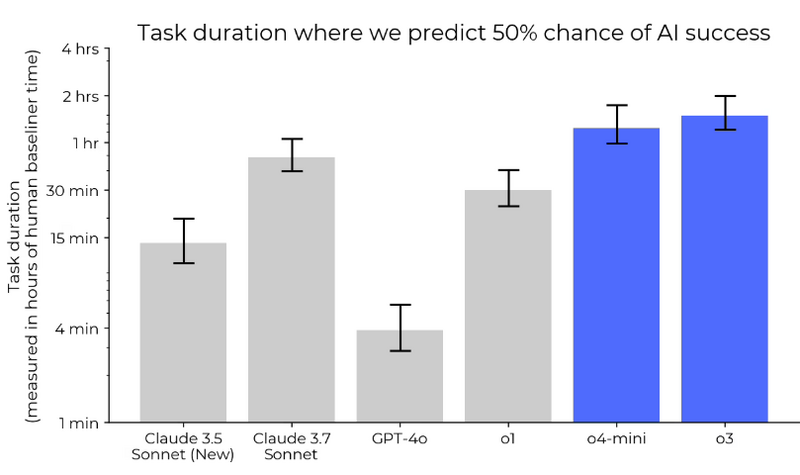 Task duration where we predict 50% chance of AI success

Task duration
(measured in hours of human baseliner time)

4 hrs
2 hrs
1 hr
30 min
15 min
4 min
1 min

Claude 3.5 Sonnet (New)
Claude 3.7 Sonnet
GPT-4o
o1
o4-mini
o3